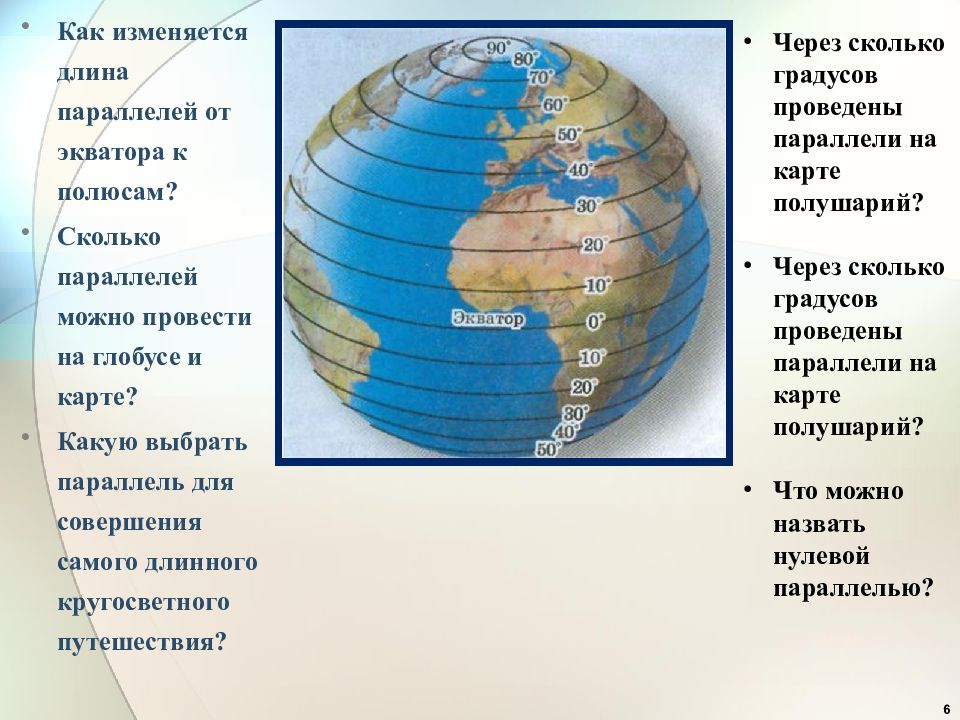 • Как изменяется длина параллелей от экватора к полюсам?

• Сколько параллелей можно провести на глобусе и карте?

• Какую выбрать параллель для совершения самого длинного кругосветного путешествия?

90°
80°
70°
60°
50°
40°
30°
20°
10°
Экватор
0°
10°
20°
30°
40°
50°

• Через сколько градусов проведены параллели на карте полушарий?

• Через сколько градусов проведены параллели на карте полушарий?

• Что можно назвать нулевой параллелью?

6